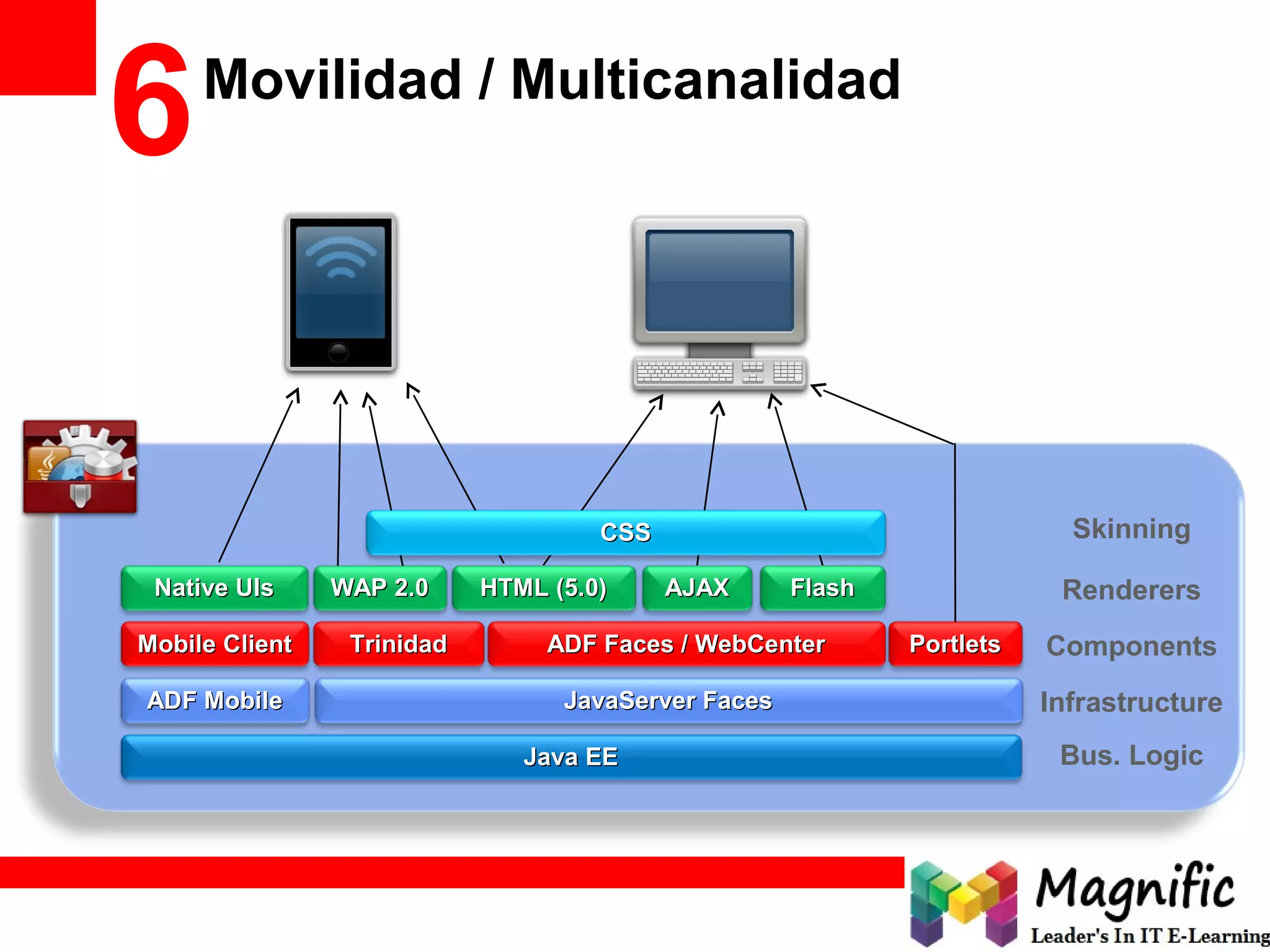 6 Movilidad / Multicanalidad

CSS

Skinning

Native UIs

WAP 2.0

HTML (5.0)

AJAX

Flash

Renderers

Mobile Client

Trinidad

ADF Faces / WebCenter

Portlets

Components

ADF Mobile

JavaServer Faces

Infrastructure

Java EE

Bus. Logic

Magnific
Leader's In IT E-Learning